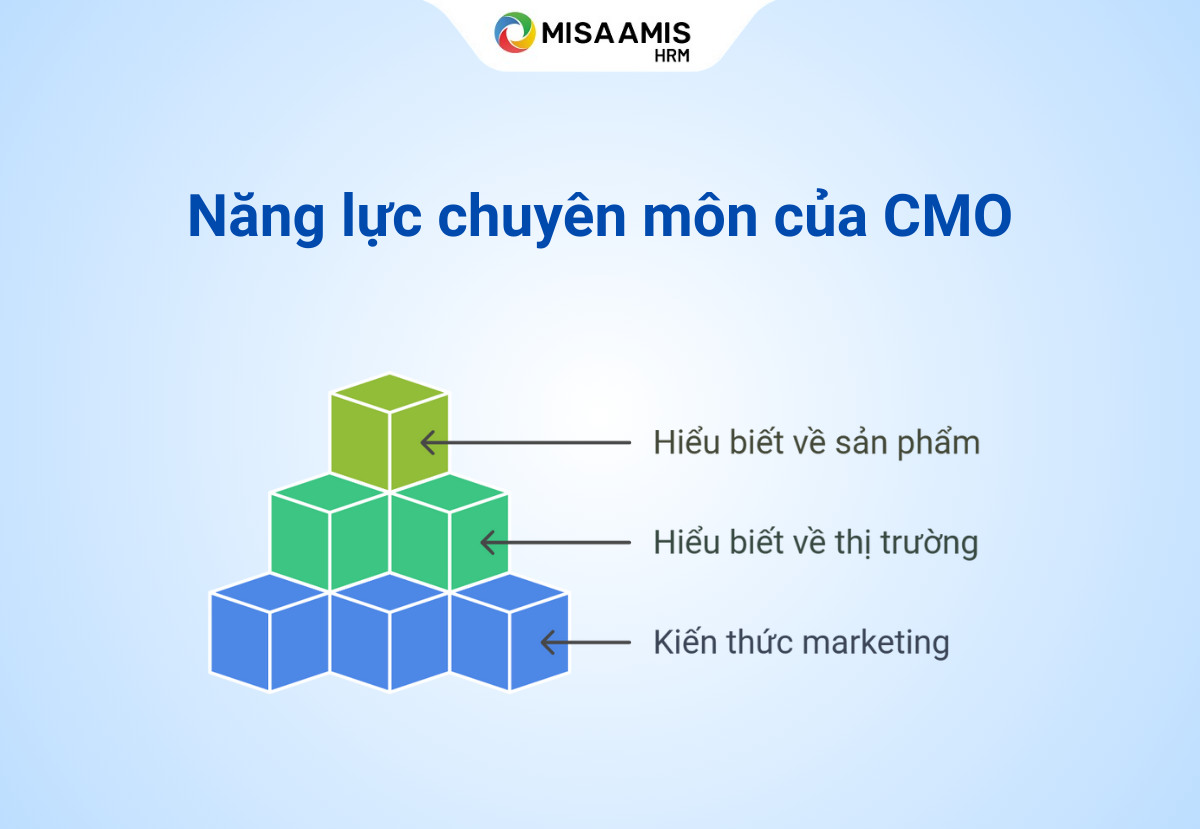 MISA AMIS
HRM

Năng lực chuyên môn của CMO

Hiểu biết về sản phẩm

Hiểu biết về thị trường

Kiến thức marketing